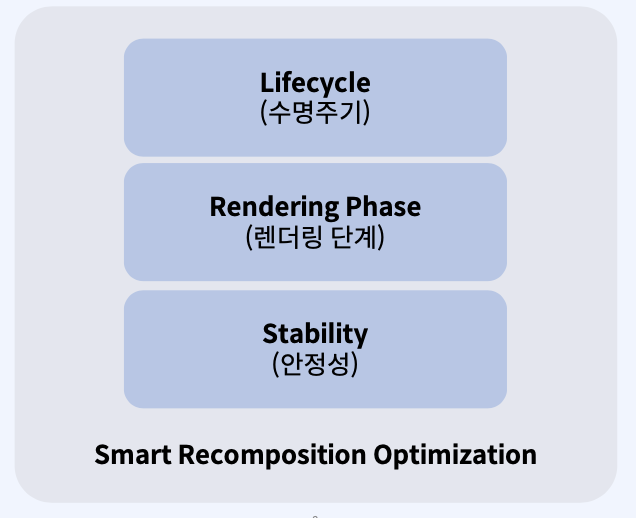 Lifecycle
(수명주기)

Rendering Phase
(렌더링 단계)

Stability
(안정성)

Smart Recomposition Optimization